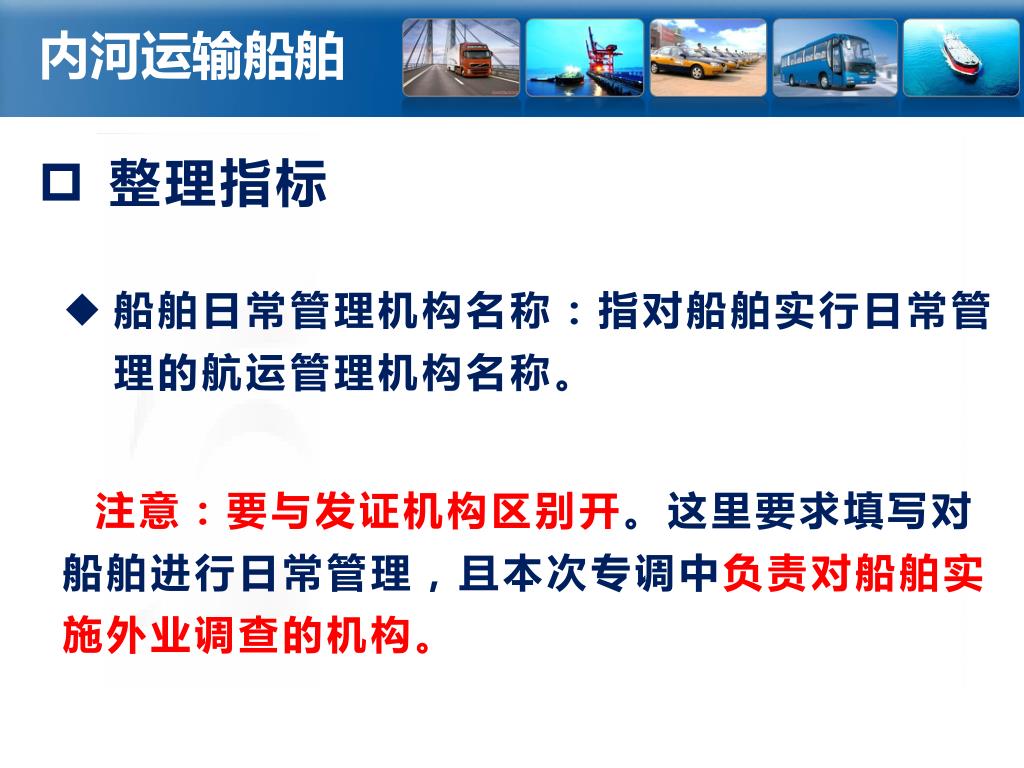 内河运输船舶

□ 整理指标

◆ 船舶日常管理机构名称：指对船舶实行日常管理的航运管理机构名称。

注意：要与发证机构区别开。这里要求填写对船舶进行日常管理，且本次专调中负责对船舶实施外业调查的机构。